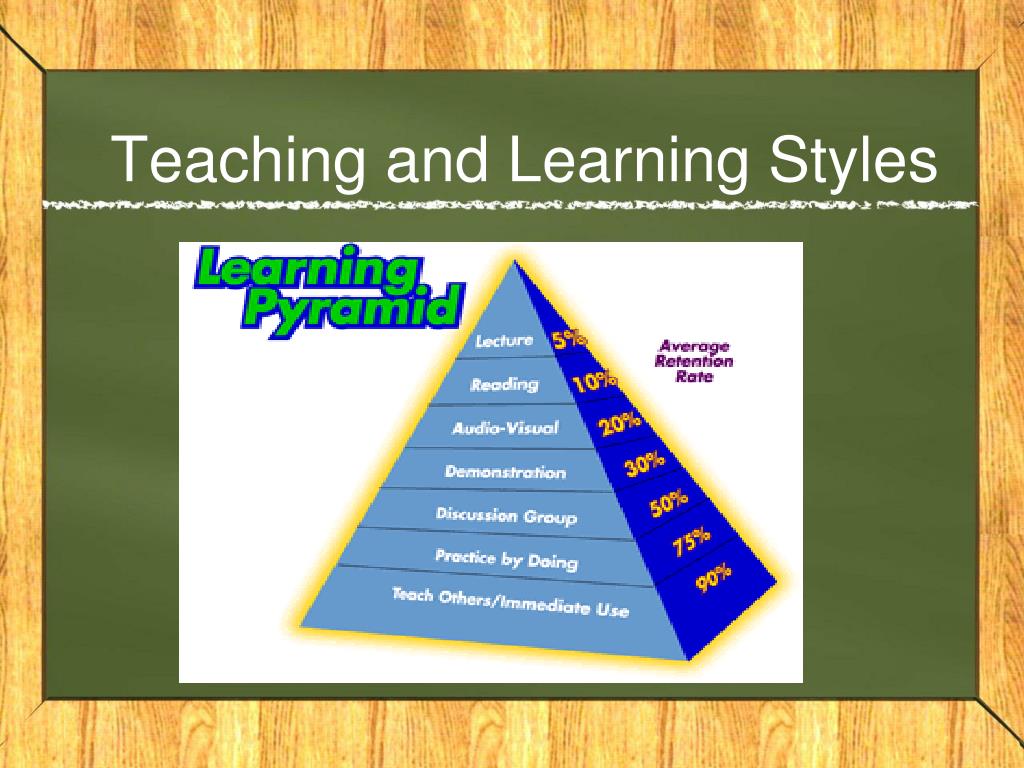 Teaching and Learning Styles

Learning Pyramid

Average Retention Rate

Lecture 5%
Reading 10%
Audio-Visual 20%
Demonstration 30%
Discussion Group 50%
Practice by Doing 75%
Teach Others/Immediate Use 90%